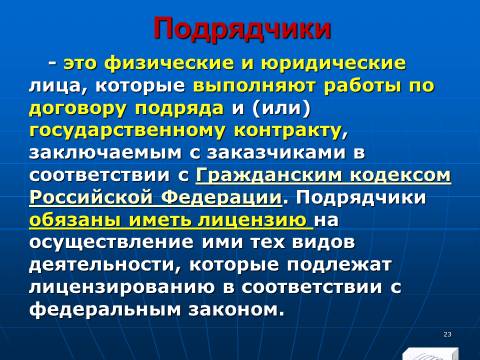 Подрядчики

- это физические и юридические лица, которые выполняют работы по договору подряда и (или) государственному контракту, заключаемым с заказчиками в соответствии с Гражданским кодексом Российской Федерации. Подрядчики обязаны иметь лицензию на осуществление ими тех видов деятельности, которые подлежат лицензированию в соответствии с федеральным законом.

23